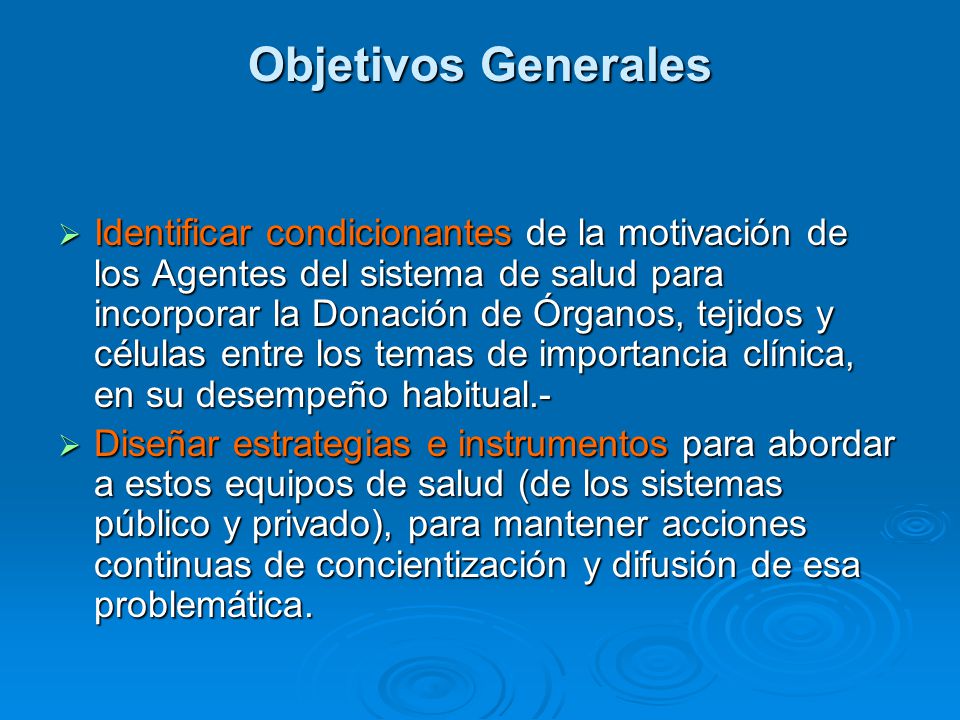 Objetivos Generales

➢ Identificar condicionantes de la motivación de los Agentes del sistema de salud para incorporar la Donación de Órganos, tejidos y células entre los temas de importancia clínica, en su desempeño habitual.-

➢ Diseñar estrategias e instrumentos para abordar a estos equipos de salud (de los sistemas público y privado), para mantener acciones continuas de concientización y difusión de esa problemática.